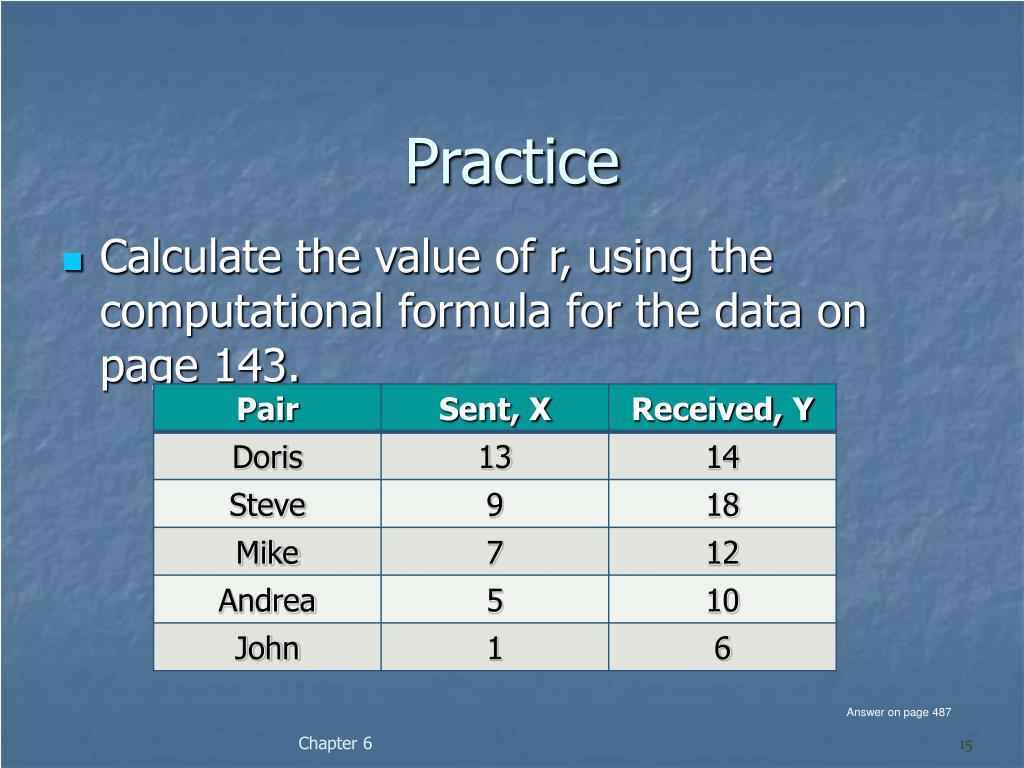 Practice

Calculate the value of r, using the computational formula for the data on page 143.

| Pair | Sent, X | Received, Y |
|---|---|---|
| Doris | 13 | 14 |
| Steve | 9 | 18 |
| Mike | 7 | 12 |
| Andrea | 5 | 10 |
| John | 1 | 6 |

Answer on page 487

Chapter 6

15